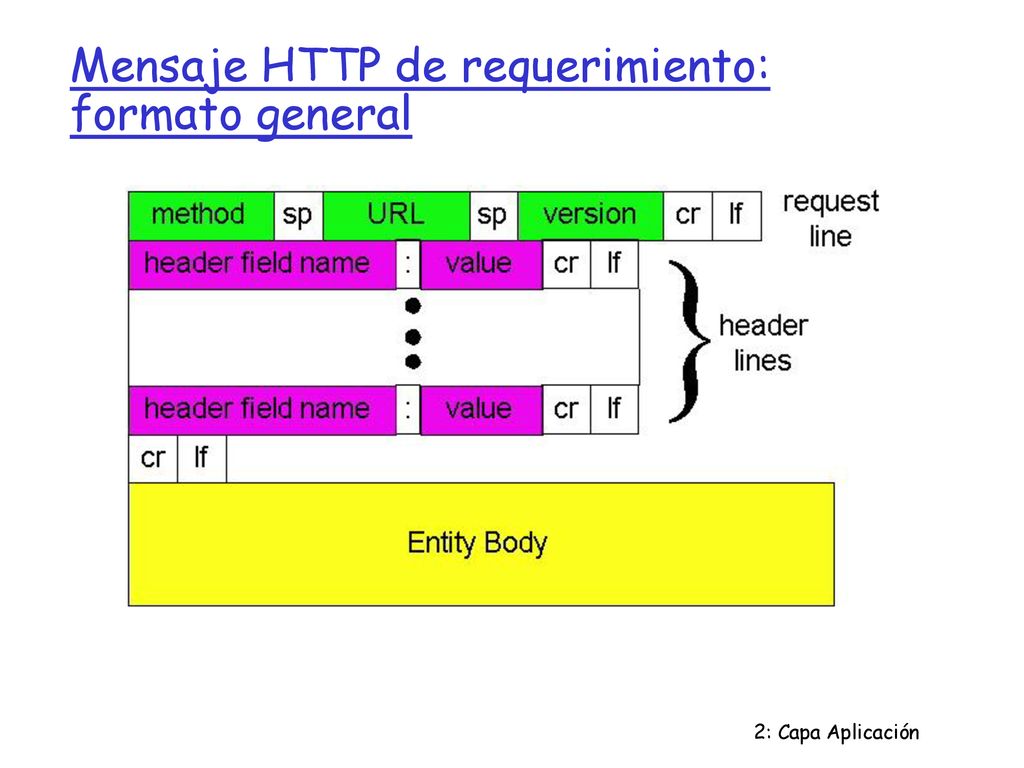 Mensaje HTTP de requerimiento: formato general

method sp URL sp version cr lf

request line

header field name : value cr lf

header lines

header field name : value cr lf

cr lf

Entity Body

2: Capa Aplicación